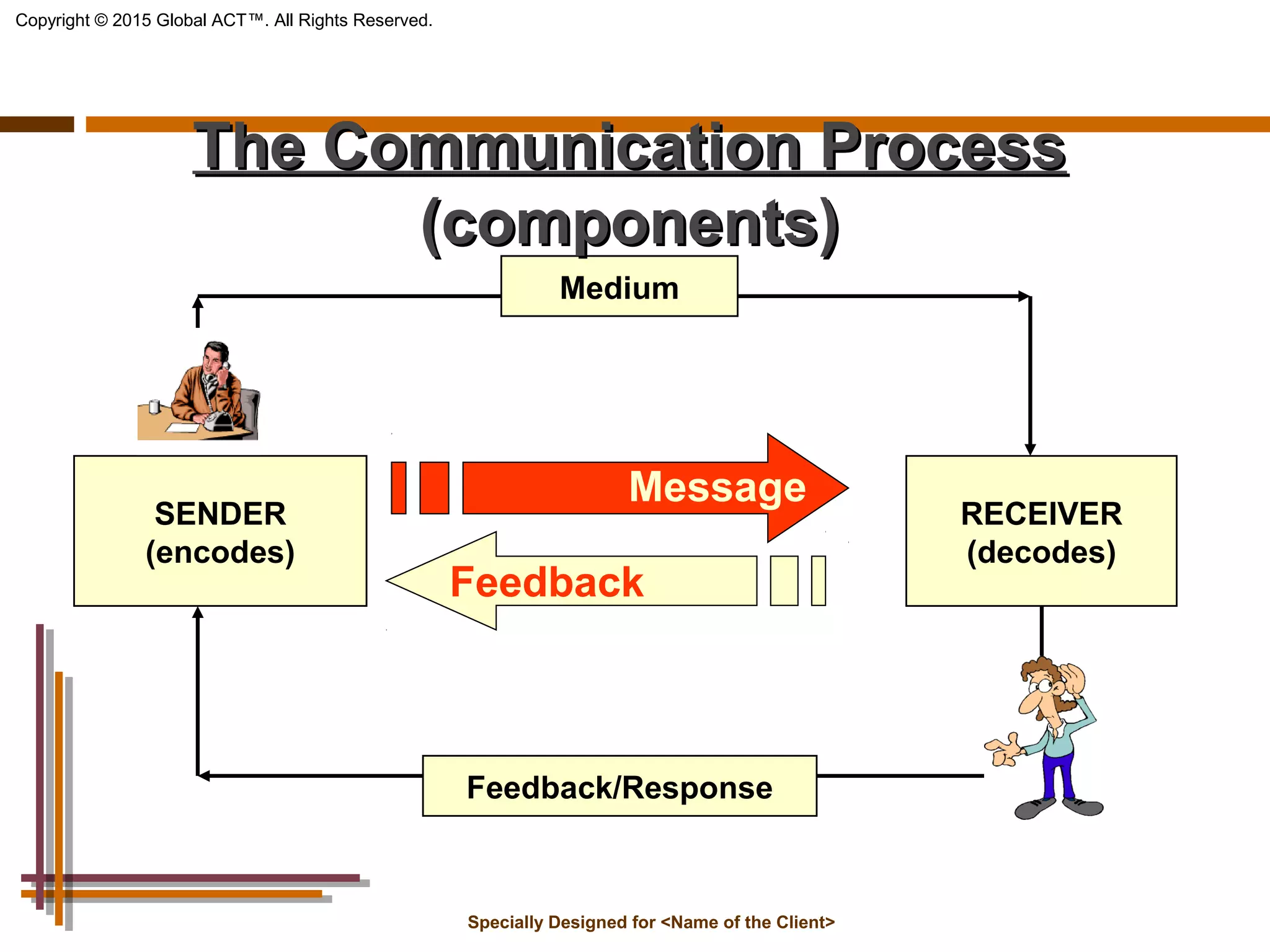 Copyright © 2015 Global ACT™. All Rights Reserved.

The Communication Process (components)

Medium

SENDER (encodes)

Message

Feedback

RECEIVER (decodes)

Feedback/Response

Specially Designed for <Name of the Client>